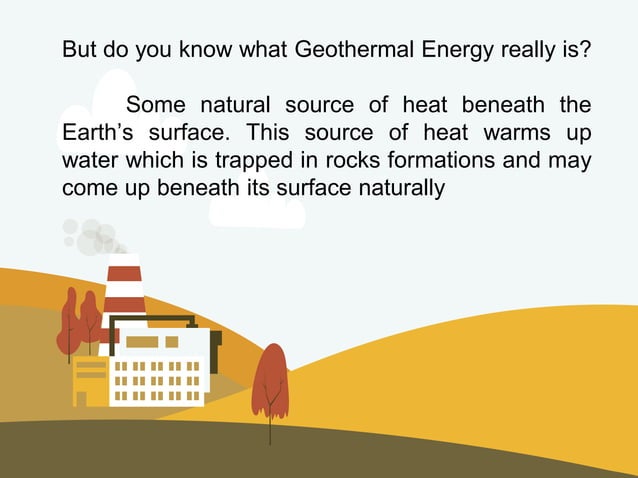 But do you know what Geothermal Energy really is?

Some natural source of heat beneath the Earth's surface. This source of heat warms up water which is trapped in rocks formations and may come up beneath its surface naturally